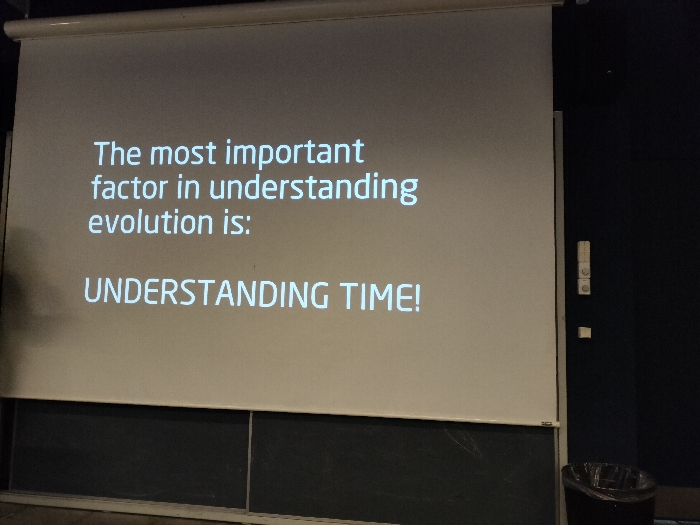 The most important factor in understanding evolution is:

UNDERSTANDING TIME!